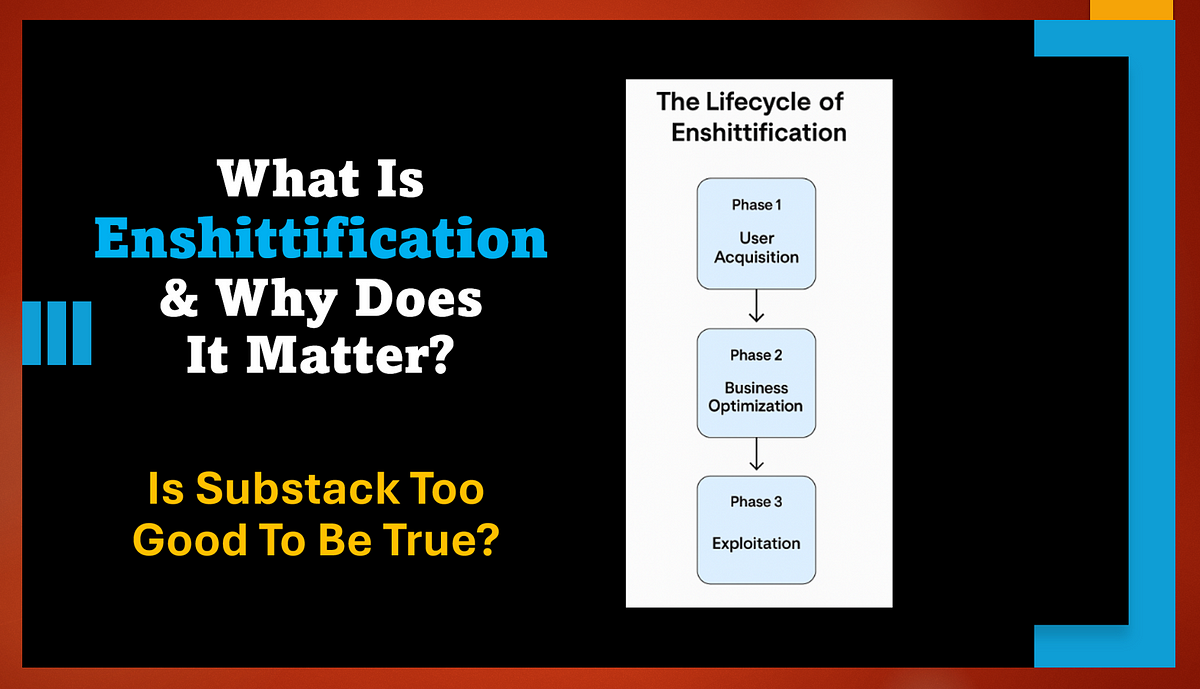 What Is Enshittification & Why Does It Matter?

Is Substack Too Good To Be True?

The Lifecycle of Enshittification

Phase 1
User Acquisition

Phase 2
Business Optimization

Phase 3
Exploitation